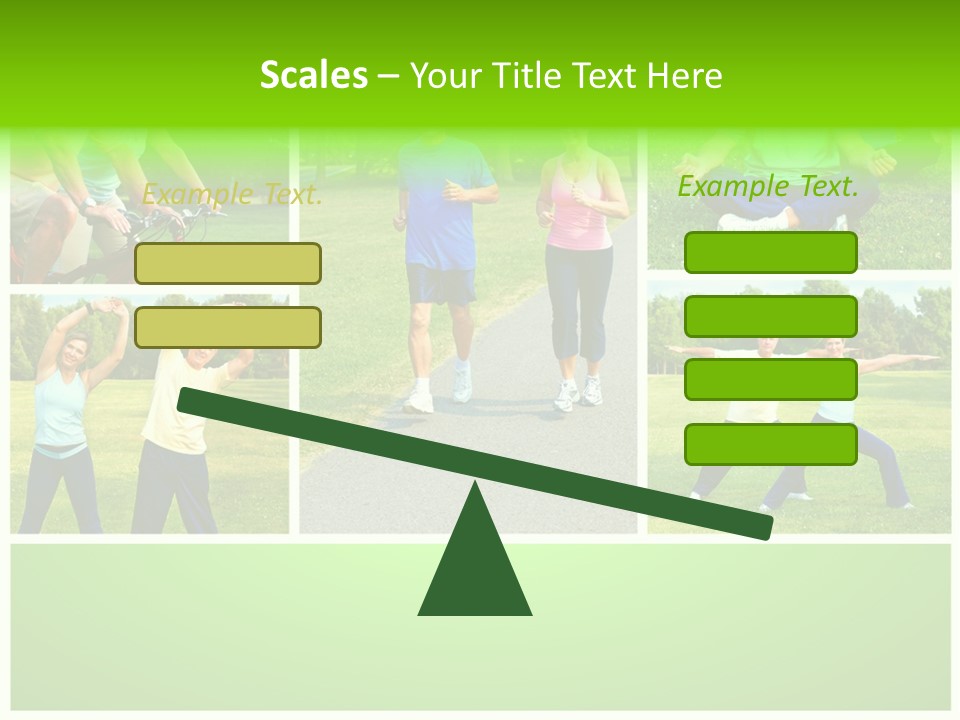 Scales – Your Title Text Here

Example Text.

Example Text.